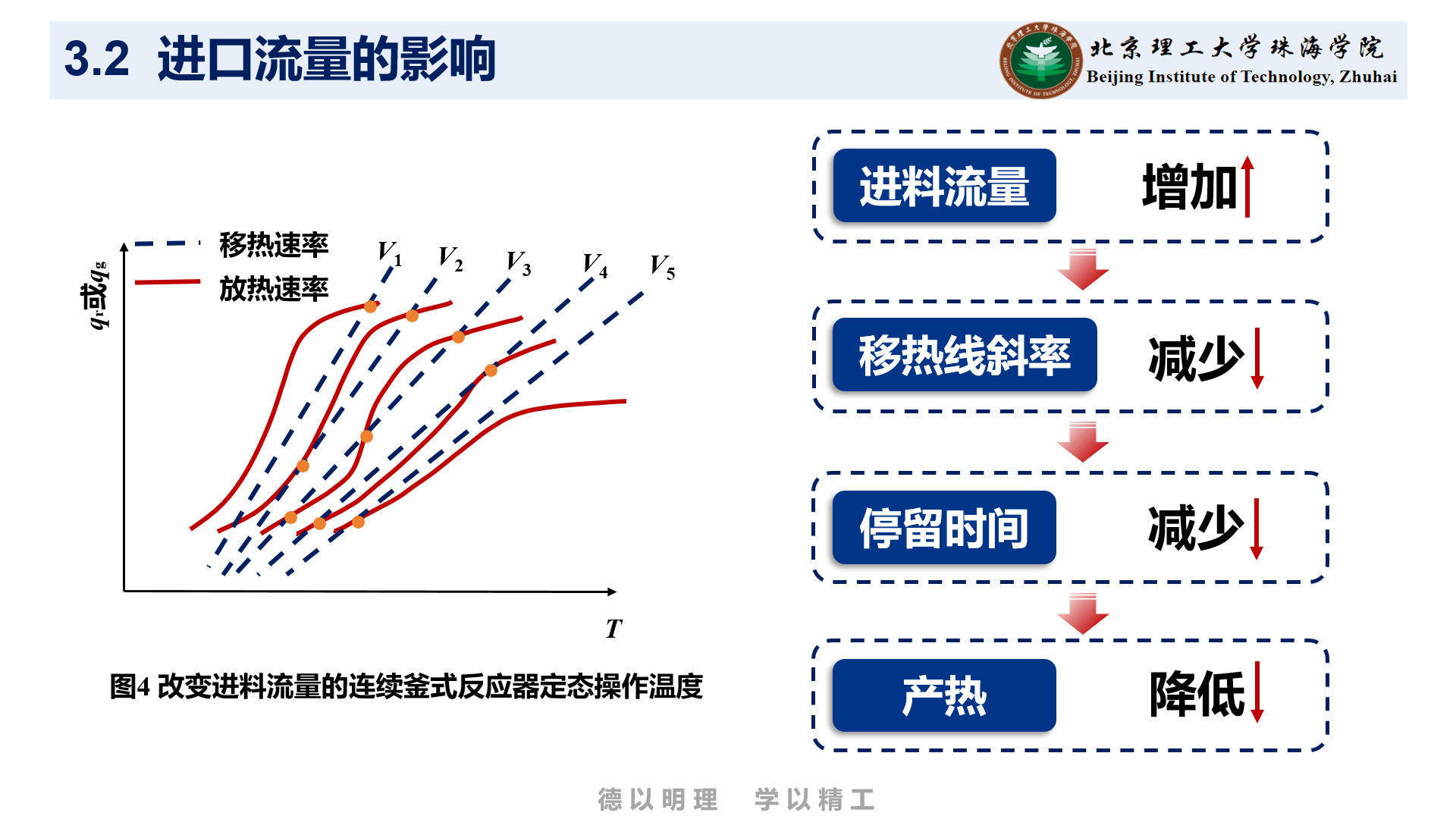 3.2 进口流量的影响

北京理工大学珠海学院
Beijing Institute of Technology, Zhuhai

$q_r$或$q_g$

移热速率

放热速率

$V_1$ $V_2$ $V_3$ $V_4$ $V_5$

$T$

图4 改变进料流量的连续釜式反应器定态操作温度

进料流量 增加

移热线斜率 减少

停留时间 减少

产热 降低

德以明理 学以精工